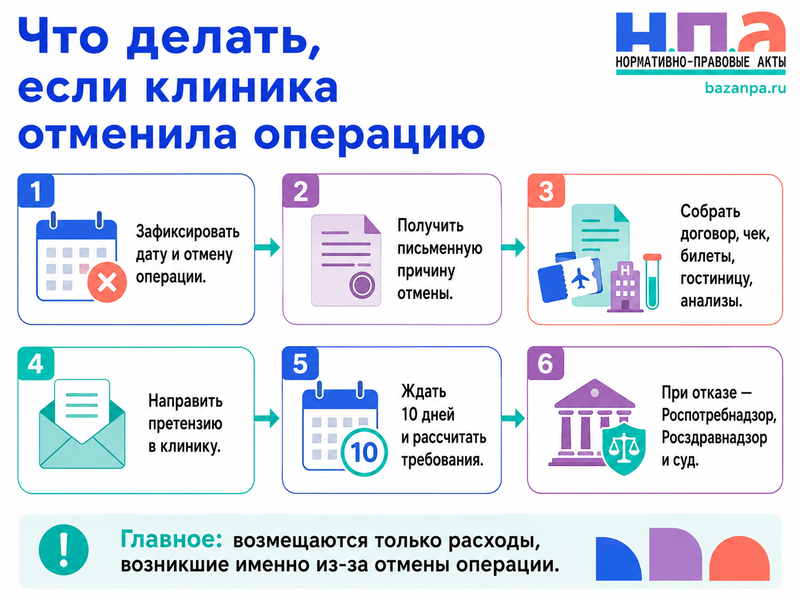 Что делать, если клиника отменила операцию

Н.П.А
НОРМАТИВНО-ПРАВОВЫЕ АКТЫ
bazanpa.ru

1
Зафиксировать дату и отмену операции.

2
Получить письменную причину отмены.

3
Собрать договор, чек, билеты, гостиницу, анализы.

4
Направить претензию в клинику.

5
10
Ждать 10 дней и рассчитать требования.

6
При отказе — Роспотребнадзор, Росздравнадзор и суд.

!
Главное: возмещаются только расходы, возникшие именно из-за отмены операции.